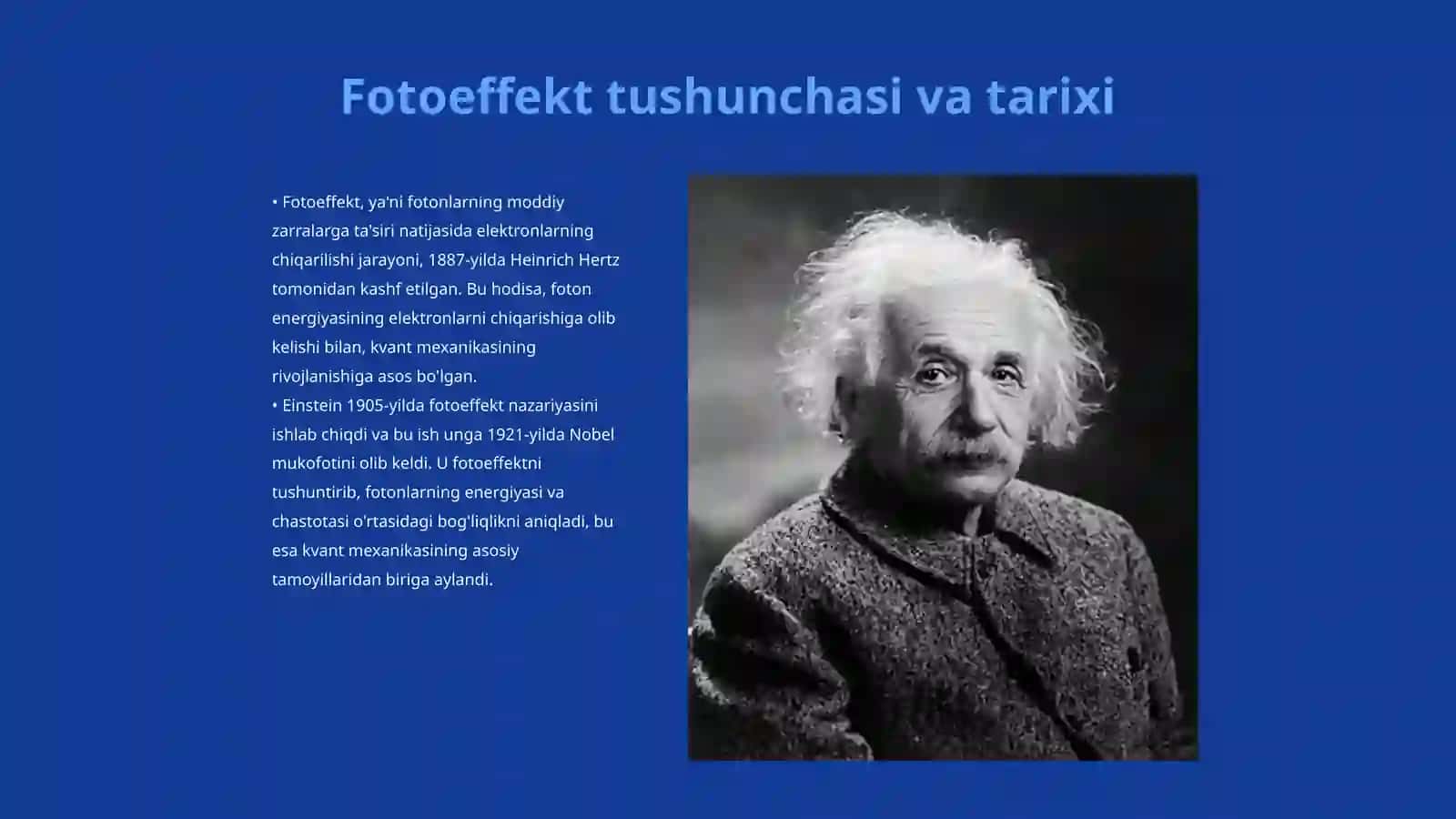 Fotoeffekt tushunchasi va tarixi

• Fotoeffekt, ya'ni fotonlarning moddiy zarralarga ta'siri natijasida elektronlarning chiqarilishi jarayoni, 1887-yilda Heinrich Hertz tomonidan kashf etilgan. Bu hodisa, foton energiyasining elektronlarni chiqarishiga olib kelishi bilan, kvant mexanikasining rivojlanishiga asos bo'lgan.
• Einstein 1905-yilda fotoeffekt nazariyasini ishlab chiqdi va bu ish unga 1921-yilda Nobel mukofotini olib keldi. U fotoeffektni tushuntirib, fotonlarning energiyasi va chastotasi o'rtasidagi bog'liqlikni aniqladi, bu esa kvant mexanikasining asosiy tamoyillaridan biriga aylandi.